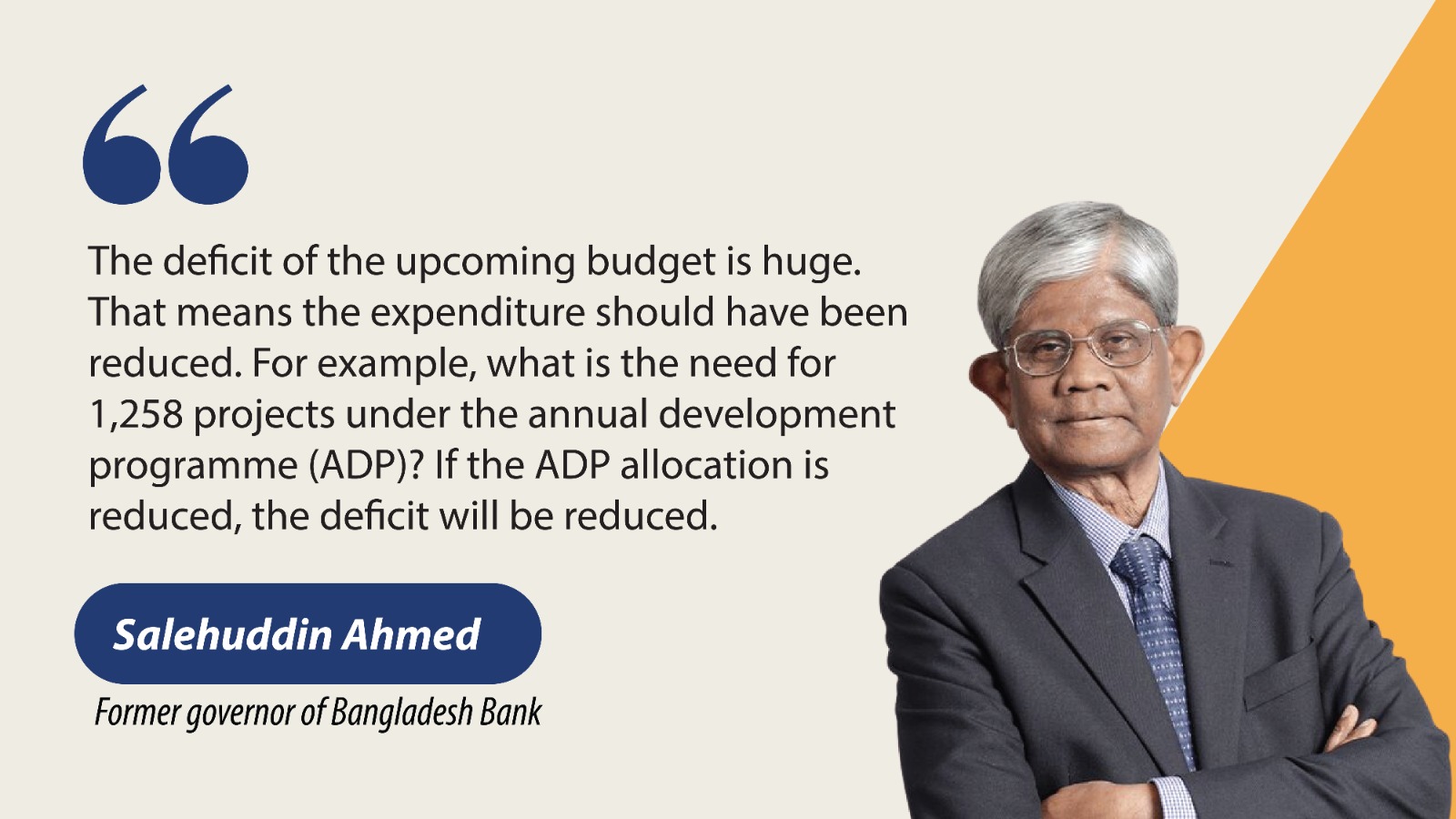 “

The deficit of the upcoming budget is huge. That means the expenditure should have been reduced. For example, what is the need for 1,258 projects under the annual development programme (ADP)? If the ADP allocation is reduced, the deficit will be reduced.

Salehuddin Ahmed

Former governor of Bangladesh Bank